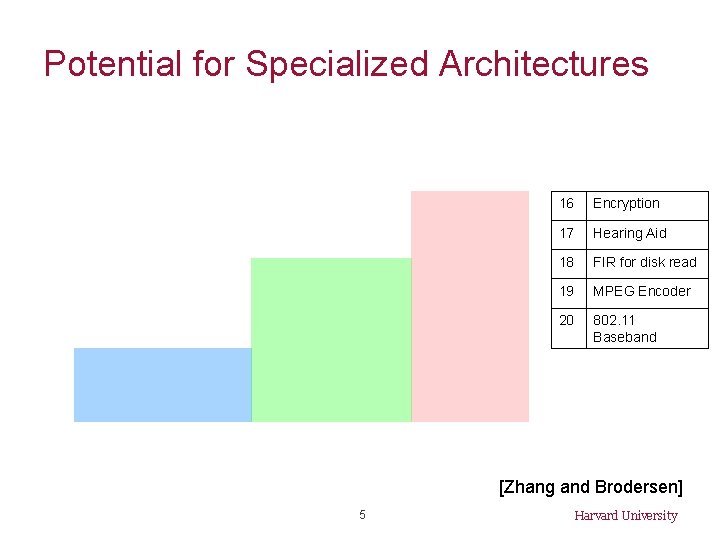 Potential for Specialized Architectures

| 16 | Encryption |
|---|---|
| 17 | Hearing Aid |
| 18 | FIR for disk read |
| 19 | MPEG Encoder |
| 20 | 802.11 Baseband |

[Zhang and Brodersen]

5

Harvard University